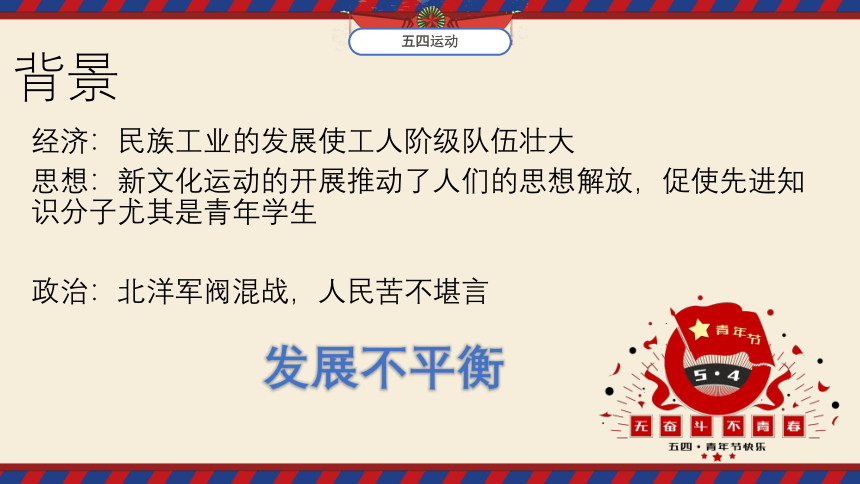 五四运动

背景

经济：民族工业的发展使工人阶级队伍壮大

思想：新文化运动的开展推动了人们的思想解放，促使先进知识分子尤其是青年学生

政治：北洋军阀混战，人民苦不堪言

发展不平衡

青年节

5·4

无奋斗不青春

五四·青年节快乐